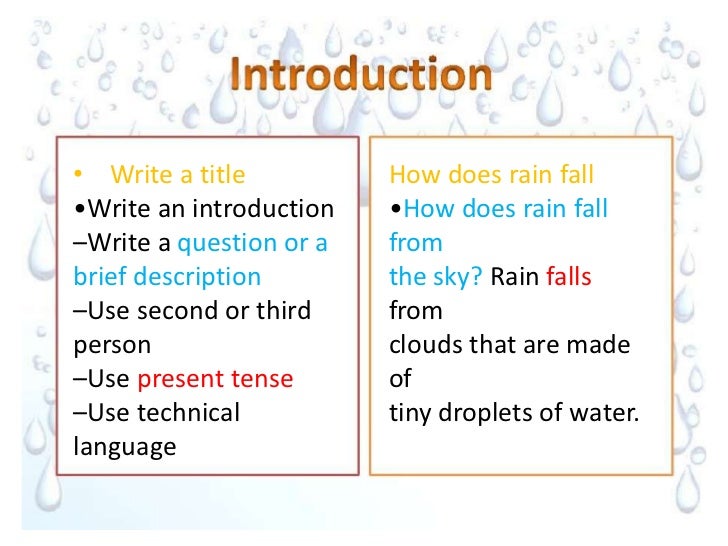 Introduction

• Write a title
•Write an introduction
–Write a question or a brief description
–Use second or third person
–Use present tense
–Use technical language

How does rain fall
•How does rain fall from the sky? Rain falls from clouds that are made of tiny droplets of water.